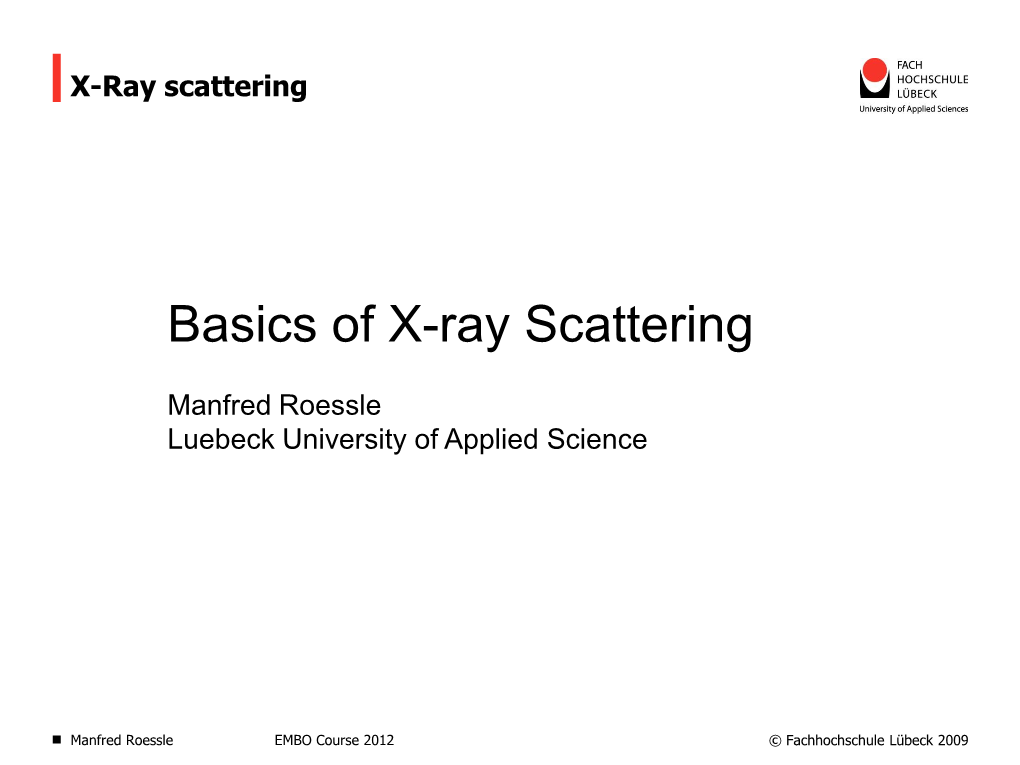 X-Ray scattering

FACH
HOCHSCHULE
LÜBECK
University of Applied Sciences

Basics of X-ray Scattering

Manfred Roessle
Luebeck University of Applied Science

Manfred Roessle EMBO Course 2012 © Fachhochschule Lübeck 2009